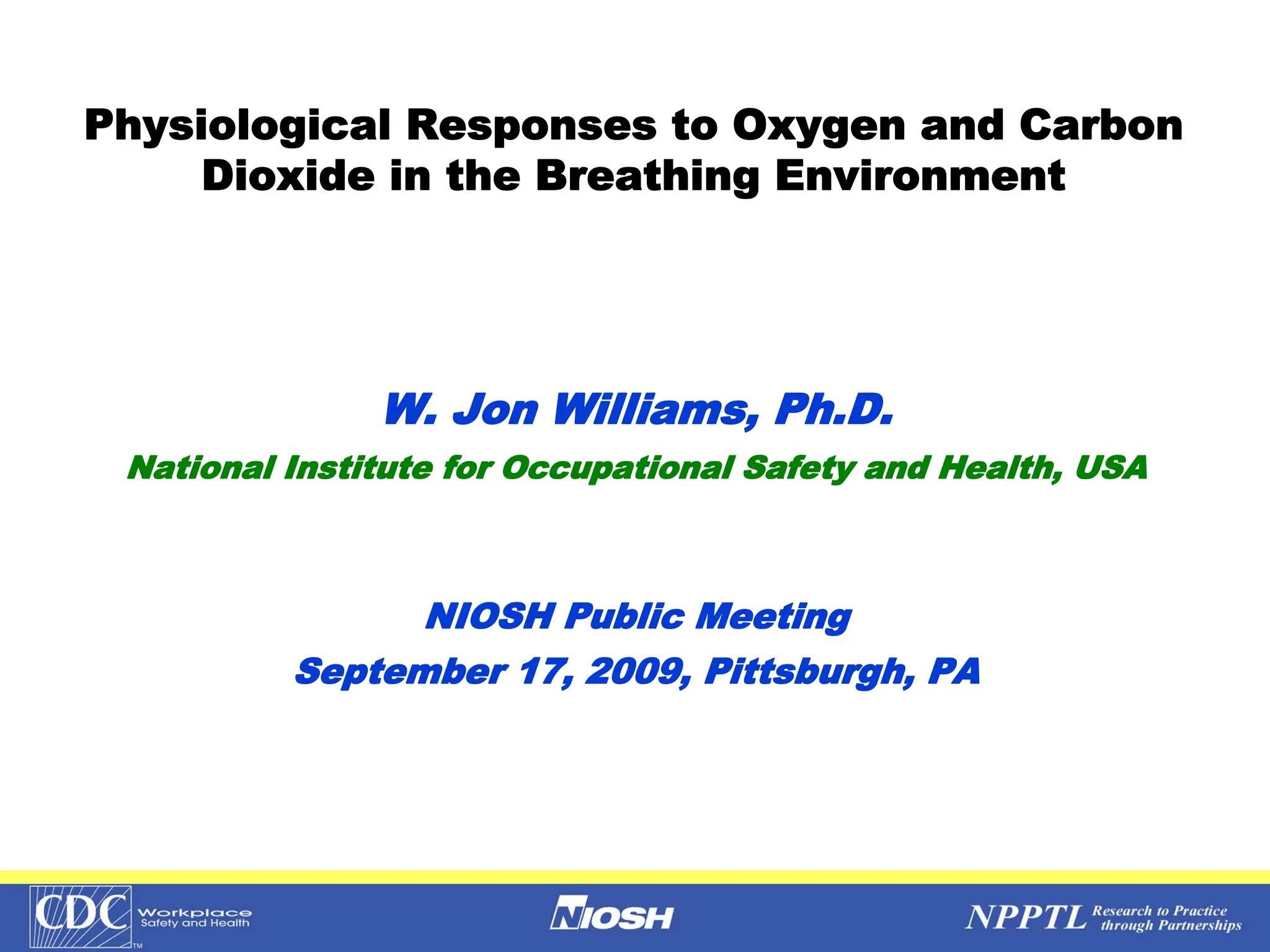 Physiological Responses to Oxygen and Carbon Dioxide in the Breathing Environment

W. Jon Williams, Ph.D.

National Institute for Occupational Safety and Health, USA

NIOSH Public Meeting

September 17, 2009, Pittsburgh, PA

CDC Workplace Safety and Health TM

NIOSH

NPPTL Research to Practice through Partnerships